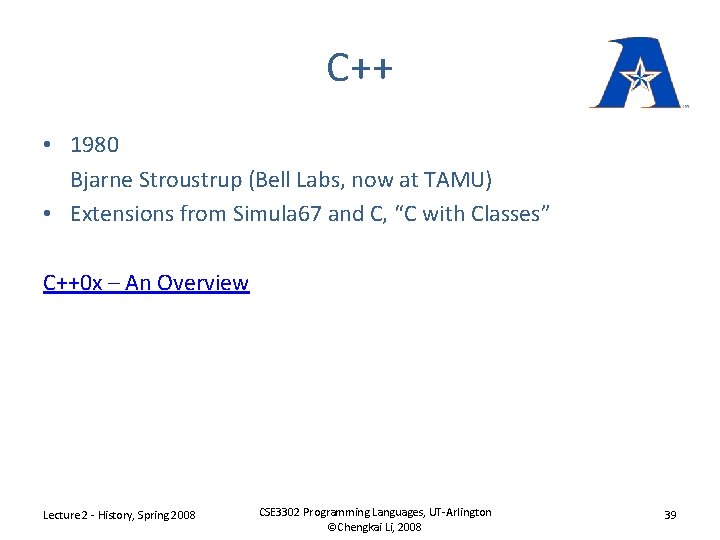 C++

• 1980
Bjarne Stroustrup (Bell Labs, now at TAMU)
• Extensions from Simula67 and C, “C with Classes”

C++0x – An Overview

Lecture 2 - History, Spring 2008

CSE3302 Programming Languages, UT-Arlington
©Chengkai Li, 2008

39